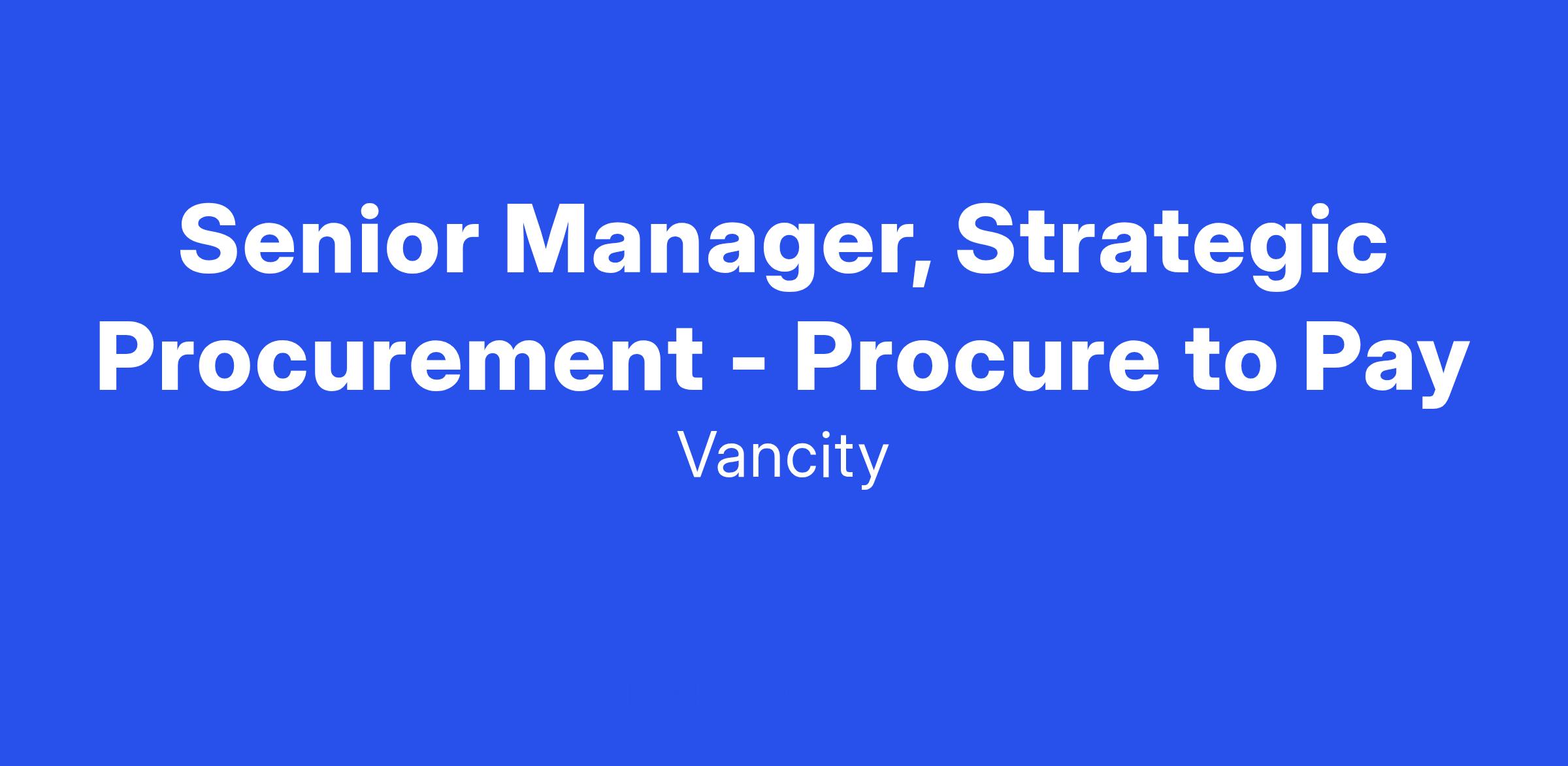 Senior Manager, Strategic Procurement - Procure to Pay

Vancity